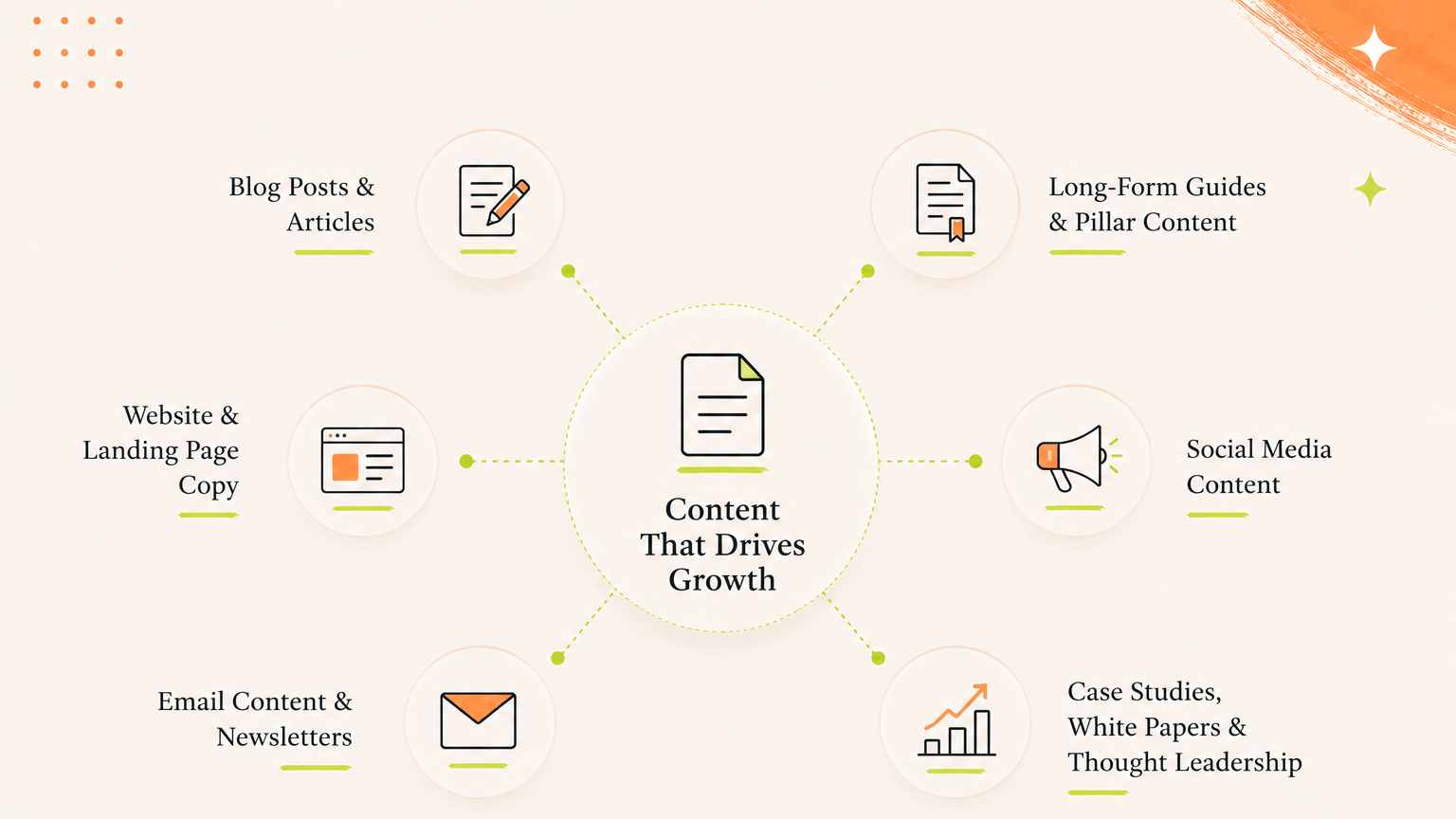 Blog Posts & Articles

Long-Form Guides & Pillar Content

Website & Landing Page Copy

Content That Drives Growth

Social Media Content

Email Content & Newsletters

Case Studies, White Papers & Thought Leadership